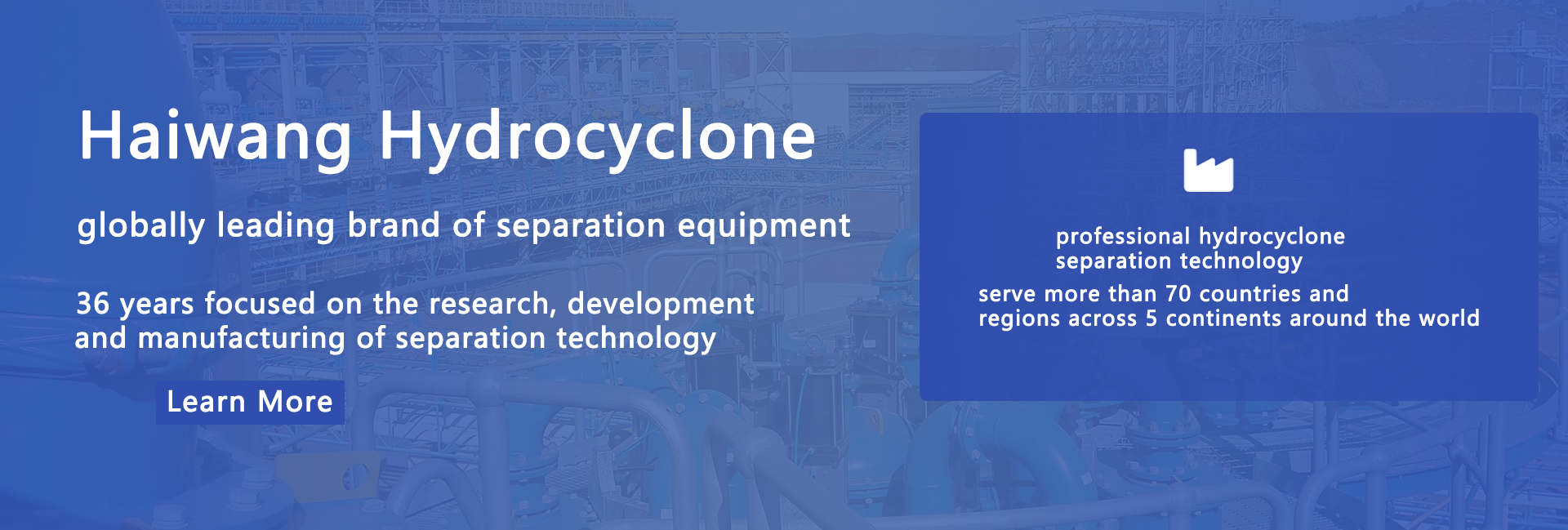 Haiwang Hydrocyclone

globally leading brand of separation equipment

36 years focused on the research, development and manufacturing of separation technology

Learn More

professional hydrocyclone separation technology

serve more than 70 countries and regions across 5 continents around the world